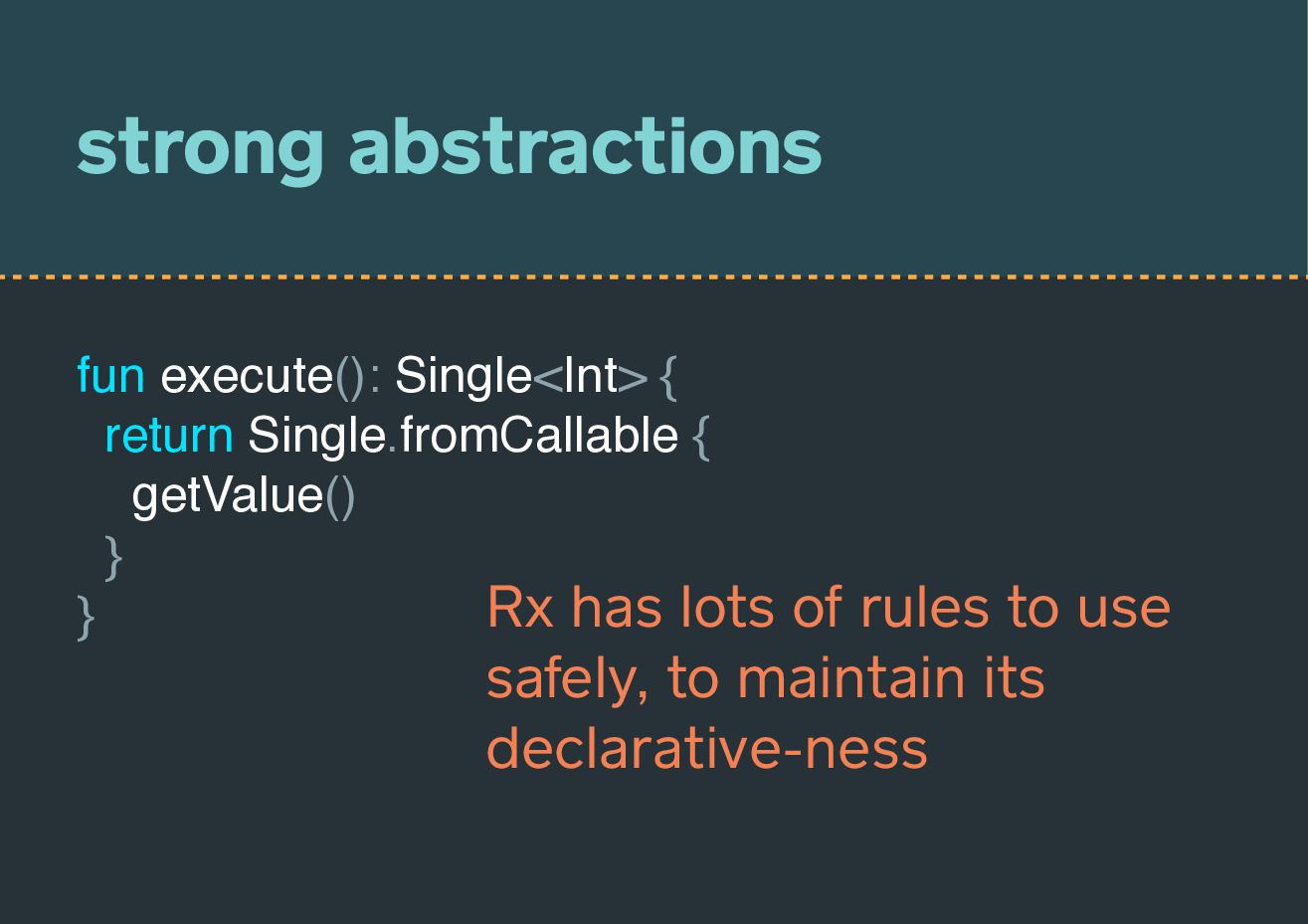 strong abstractions

fun execute(): Single<Int> {
  return Single.fromCallable {
    getValue()
  }
}

Rx has lots of rules to use safely, to maintain its declarative-ness